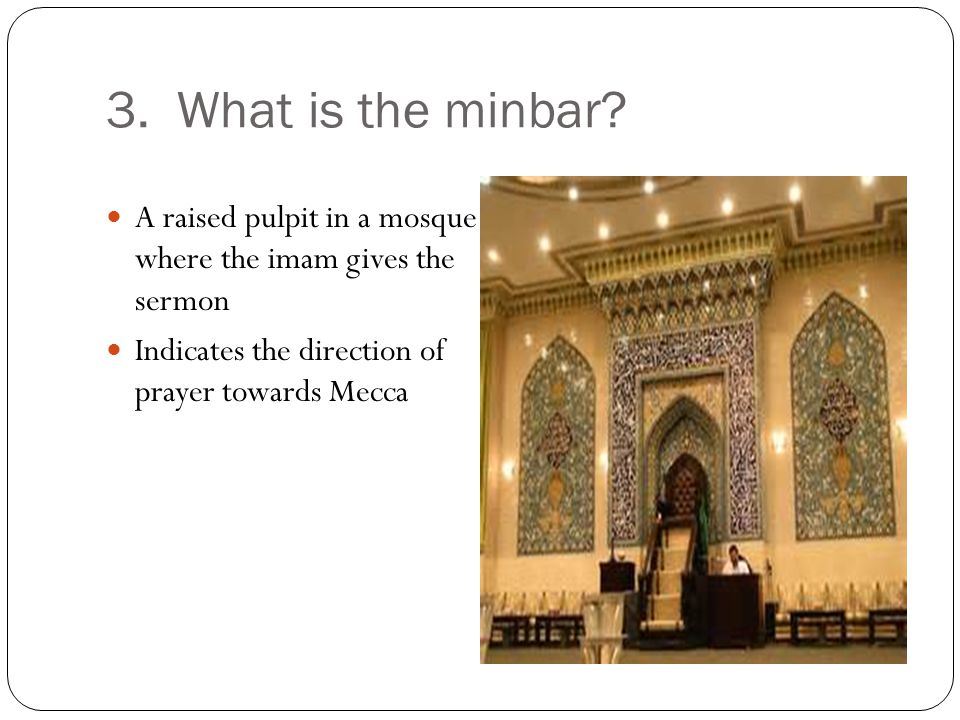 3. What is the minbar?

- A raised pulpit in a mosque where the imam gives the sermon
- Indicates the direction of prayer towards Mecca